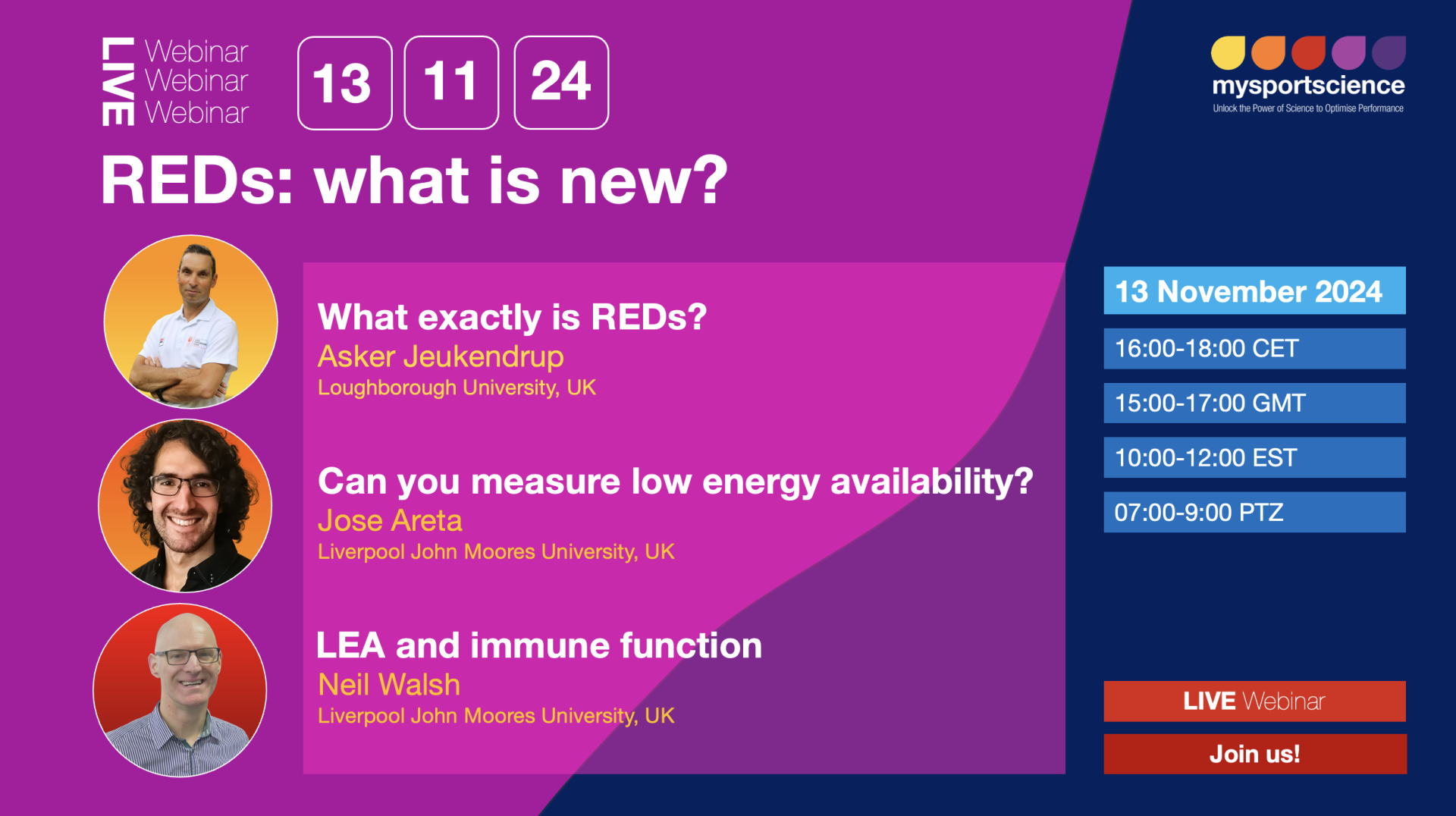 LIVE Webinar Webinar Webinar

13 11 24

mysportscience
Unlock the Power of Science to Optimise Performance

REDs: what is new?

What exactly is REDs?
Asker Jeukendrup
Loughborough University, UK

Can you measure low energy availability?
Jose Areta
Liverpool John Moores University, UK

LEA and immune function
Neil Walsh
Liverpool John Moores University, UK

13 November 2024

16:00-18:00 CET

15:00-17:00 GMT

10:00-12:00 EST

07:00-9:00 PTZ

LIVE Webinar

Join us!